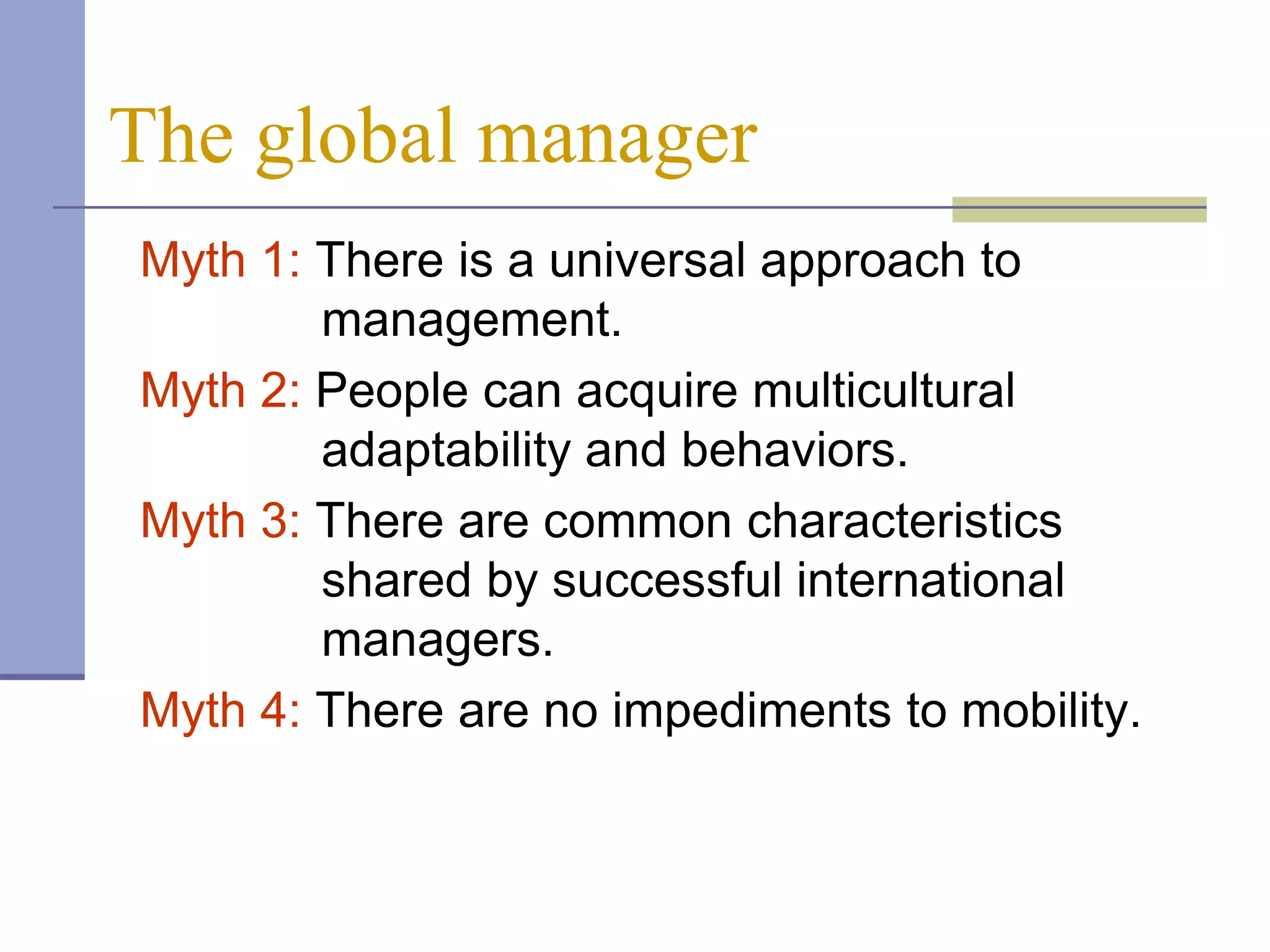 The global manager

Myth 1: There is a universal approach to management.

Myth 2: People can acquire multicultural adaptability and behaviors.

Myth 3: There are common characteristics shared by successful international managers.

Myth 4: There are no impediments to mobility.